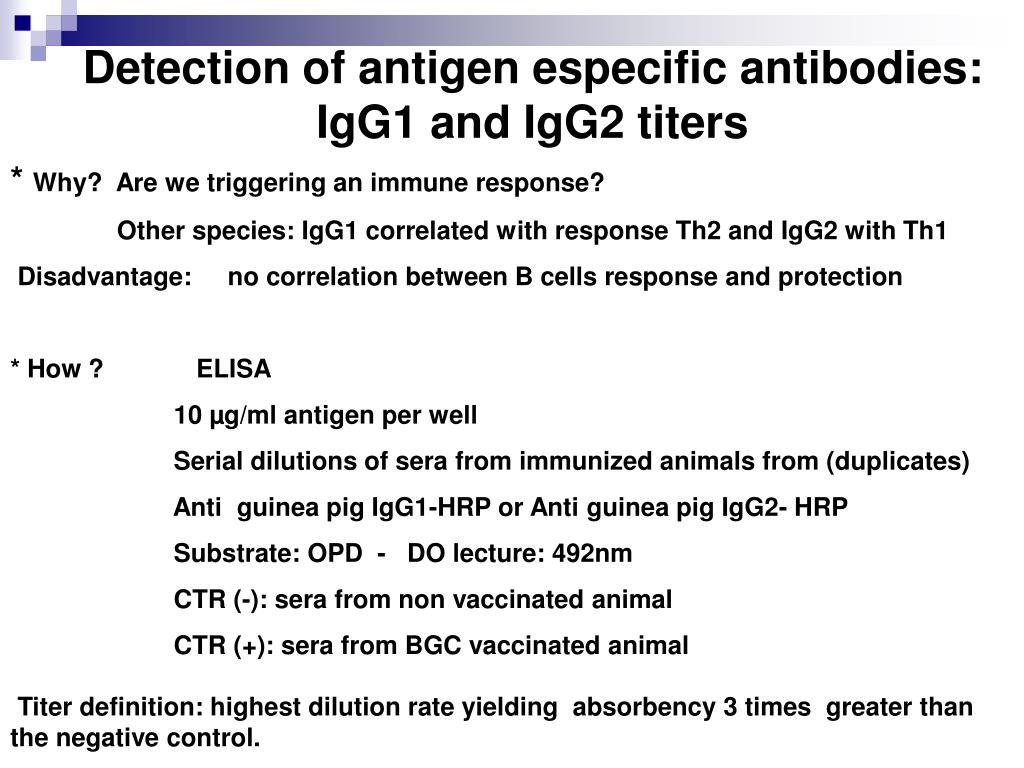 Detection of antigen especific antibodies: IgG1 and IgG2 titers

* Why? Are we triggering an immune response?

Other species: IgG1 correlated with response Th2 and IgG2 with Th1

Disadvantage: no correlation between B cells response and protection

* How ? ELISA

10 µg/ml antigen per well

Serial dilutions of sera from immunized animals from (duplicates)

Anti guinea pig IgG1-HRP or Anti guinea pig IgG2- HRP

Substrate: OPD - DO lecture: 492nm

CTR (-): sera from non vaccinated animal

CTR (+): sera from BGC vaccinated animal

Titer definition: highest dilution rate yielding absorbency 3 times greater than the negative control.